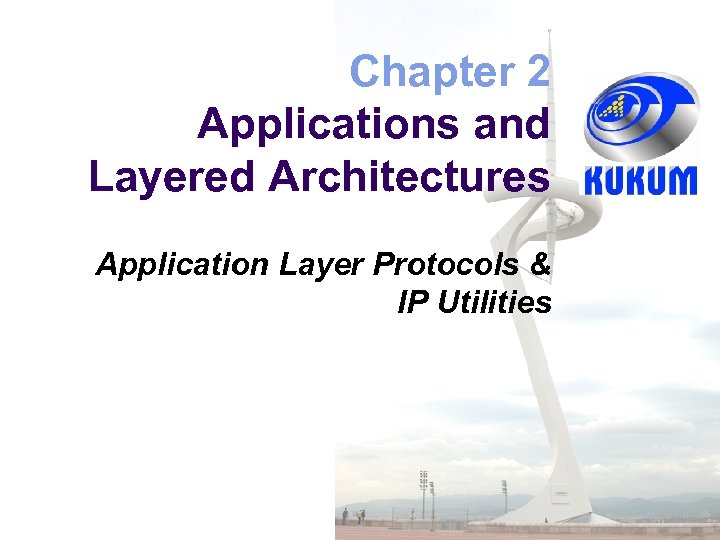 Chapter 2
Applications and Layered Architectures

KUKUM

Application Layer Protocols & IP Utilities